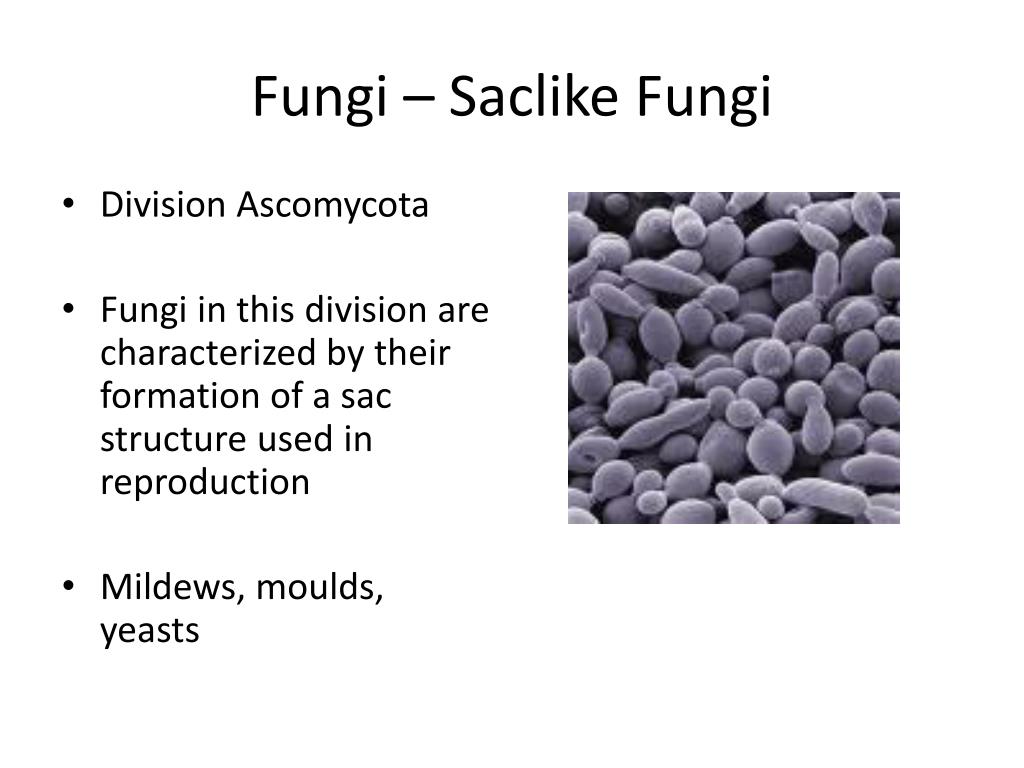 Fungi – Saclike Fungi

• Division Ascomycota

• Fungi in this division are characterized by their formation of a sac structure used in reproduction

• Mildews, moulds, yeasts